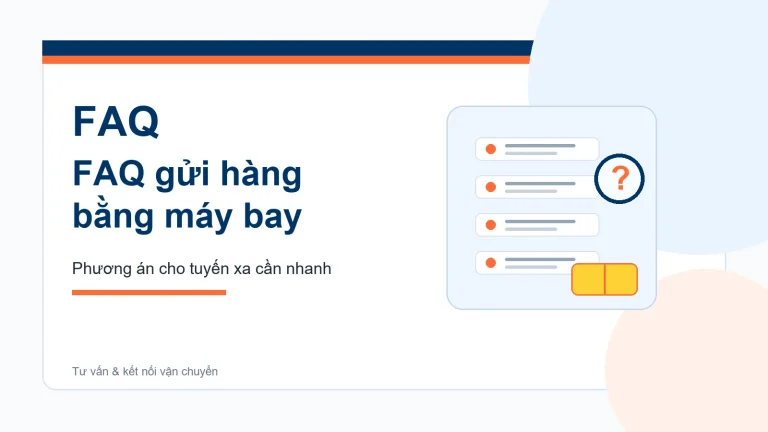 FAQ

FAQ gửi hàng bằng máy bay

Phương án cho tuyến xa cần nhanh

?

Tư vấn & kết nối vận chuyển